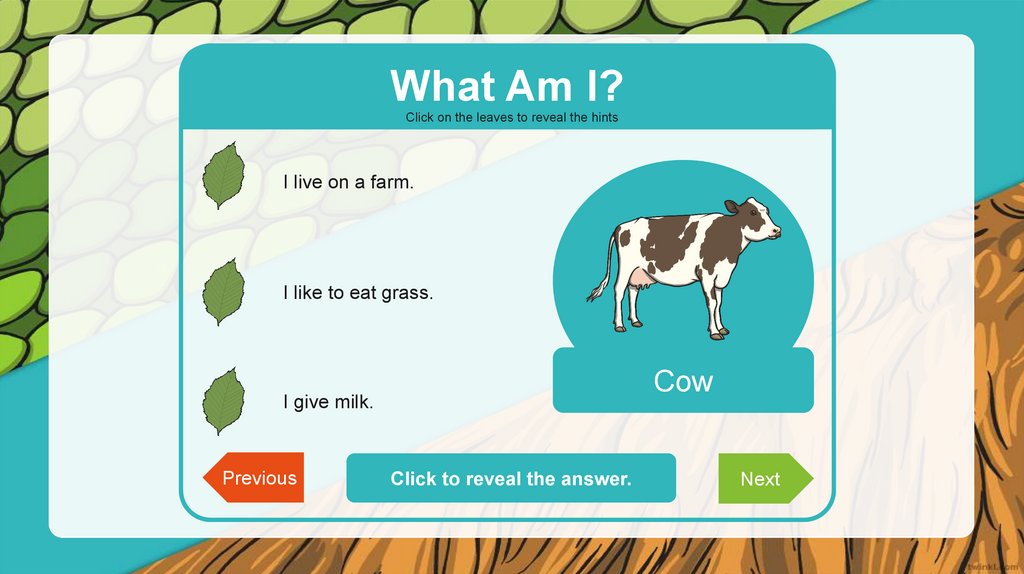 What Am I?
Click on the leaves to reveal the hints

I live on a farm.

I like to eat grass.

I give milk.

Cow

Previous

Click to reveal the answer.

Next

twinkl.com